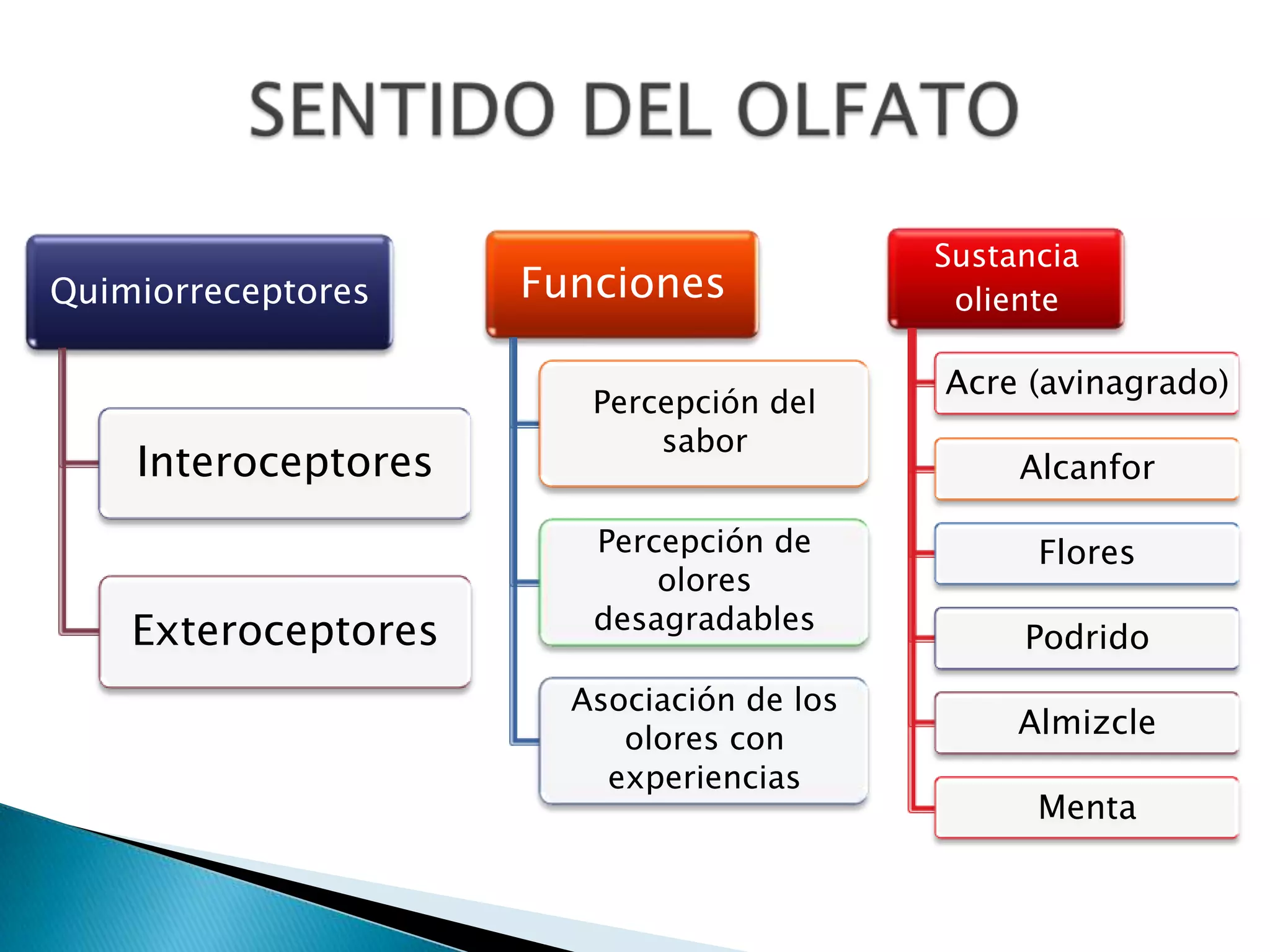 SENTIDO DEL OLFATO

Quimiorreceptores

Interoceptores

Exteroceptores

Funciones

Percepción del sabor

Percepción de olores desagradables

Asociación de los olores con experiencias

Sustancia oliente

Acre (avinagrado)

Alcanfor

Flores

Podrido

Almizcle

Menta